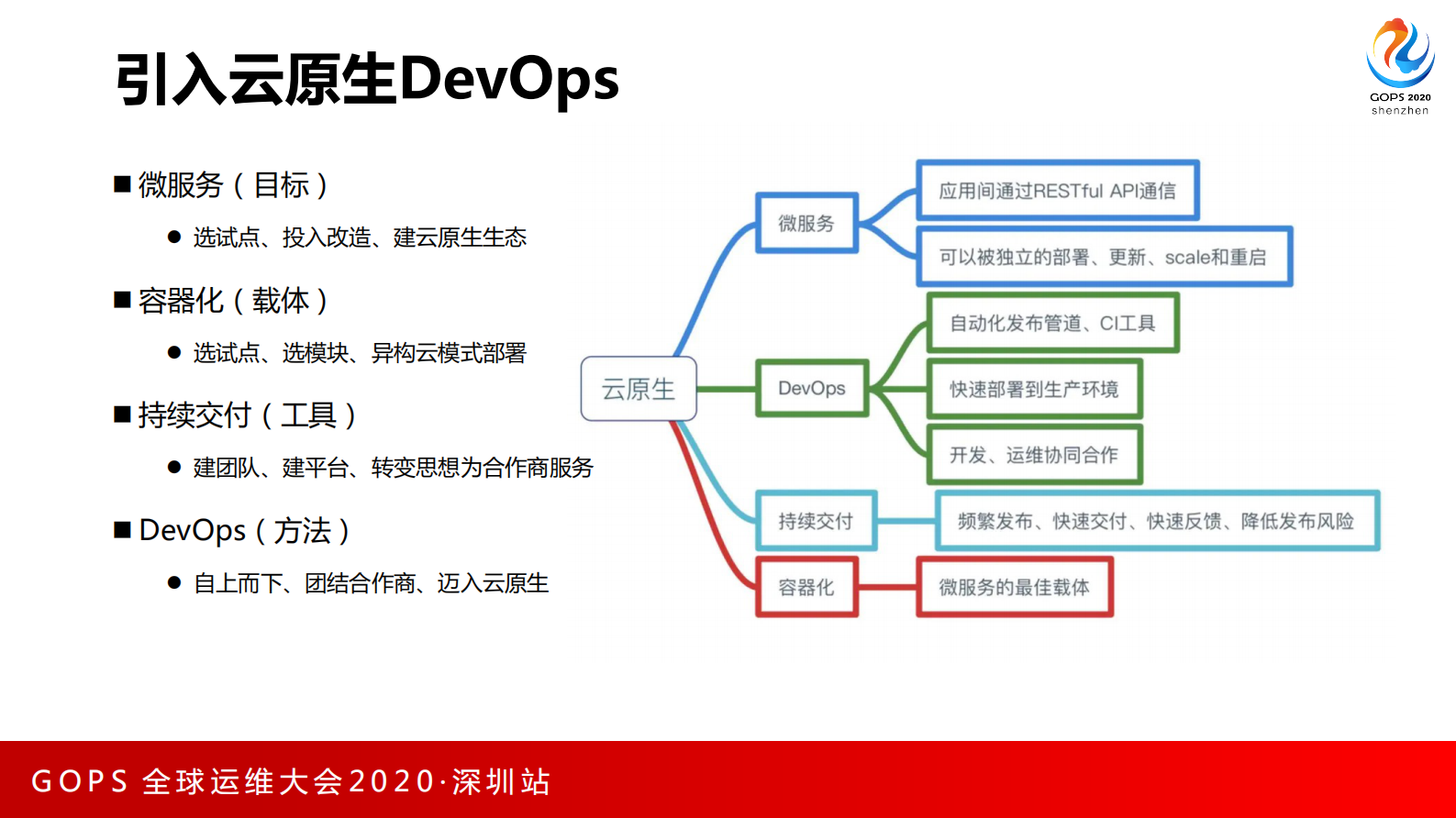 引入云原生DevOps

GOPS 2020
shenzhen

■ 微服务（目标）

● 选试点、投入改造、建云原生生态

■ 容器化（载体）

● 选试点、选模块、异构云模式部署

■ 持续交付（工具）

● 建团队、建平台、转变思想为合作商服务

■ DevOps（方法）

● 自上而下、团结合作商、迈入云原生

云原生

微服务

应用间通过RESTful API通信

可以被独立的部署、更新、scale和重启

DevOps

自动化发布管道、CI工具

快速部署到生产环境

开发、运维协同合作

持续交付

频繁发布、快速交付、快速反馈、降低发布风险

容器化

微服务的最佳载体

GOPS 全球运维大会2020·深圳站